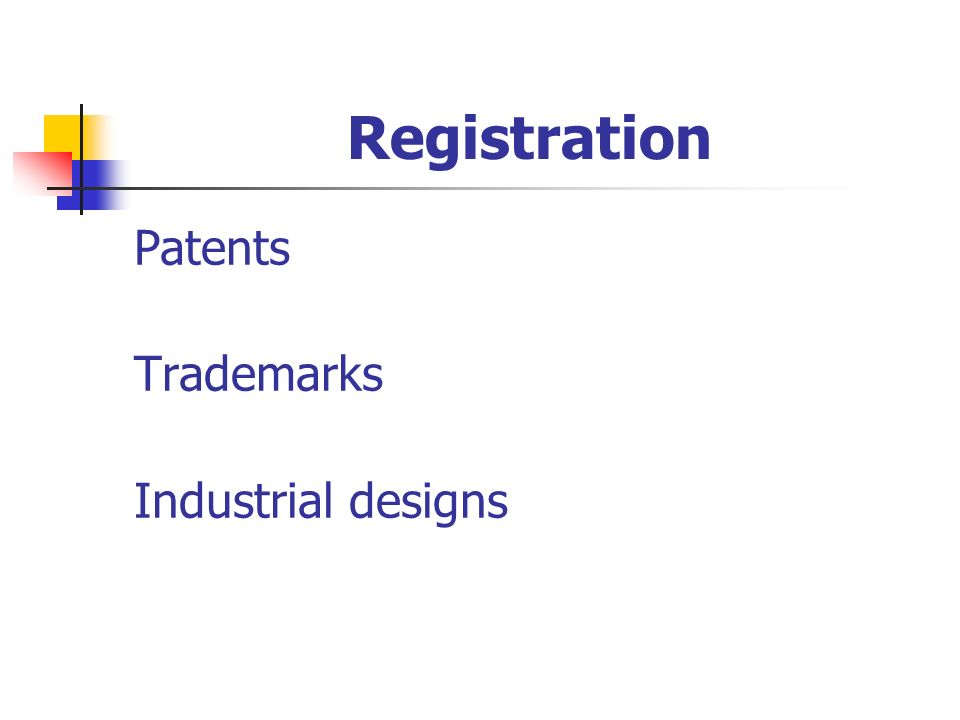 Registration

Patents

Trademarks

Industrial designs